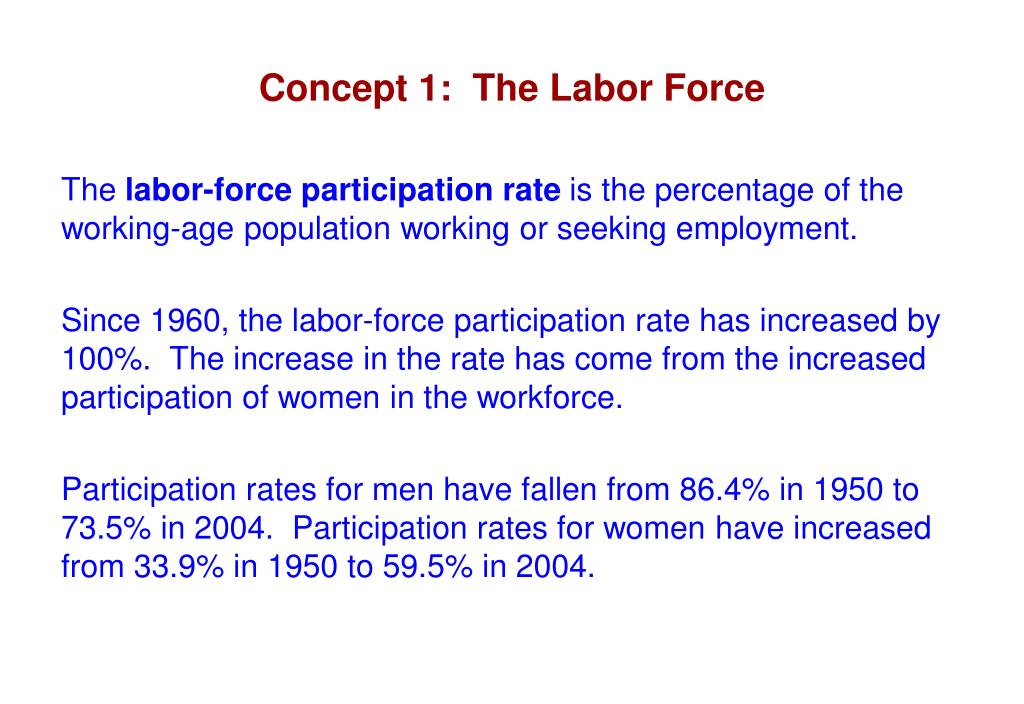 Concept 1: The Labor Force

The labor-force participation rate is the percentage of the working-age population working or seeking employment.

Since 1960, the labor-force participation rate has increased by 100%. The increase in the rate has come from the increased participation of women in the workforce.

Participation rates for men have fallen from 86.4% in 1950 to 73.5% in 2004. Participation rates for women have increased from 33.9% in 1950 to 59.5% in 2004.